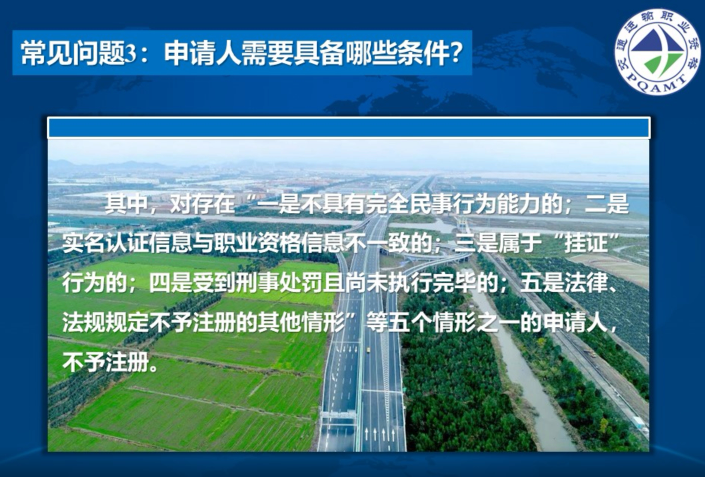 常见问题3：申请人需要具备哪些条件？

交通运输职业资格
PQAMT

其中，对存在“一是不具有完全民事行为能力的；二是实名认证信息与职业资格信息不一致的；三是属于“挂证”行为的；四是受到刑事处罚且尚未执行完毕的；五是法律、法规规定不予注册的其他情形”等五个情形之一的申请人，不予注册。